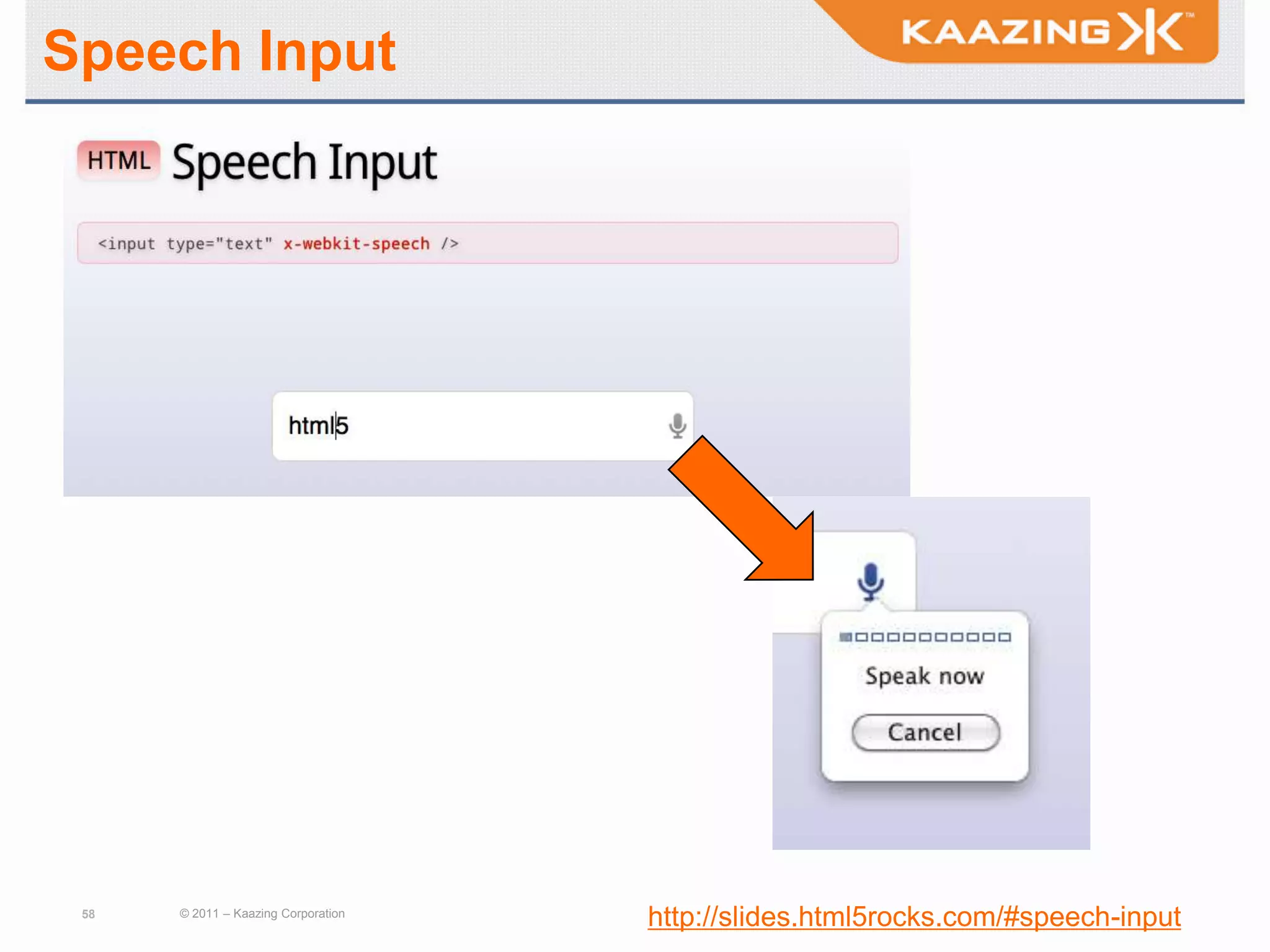 Speech Input

KAAZING

HTML Speech Input

<input type="text" x-webkit-speech />

html5

Speak now

Cancel

58

© 2011 – Kaazing Corporation

http://slides.html5rocks.com/#speech-input